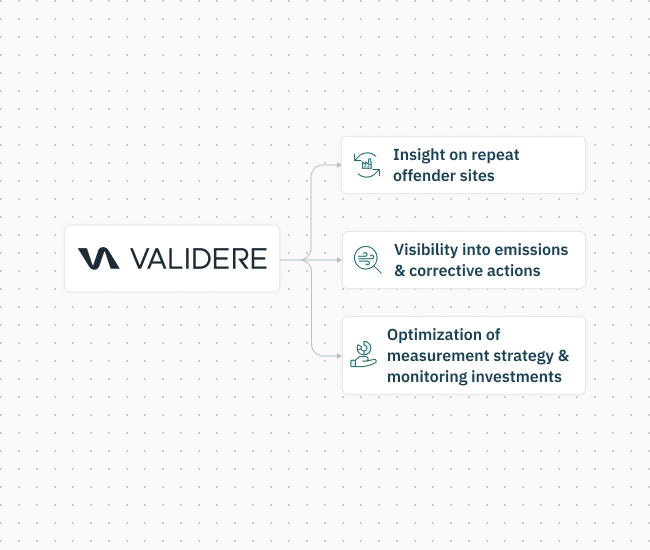 VALIDERE

Insight on repeat offender sites

Visibility into emissions & corrective actions

Optimization of measurement strategy & monitoring investments